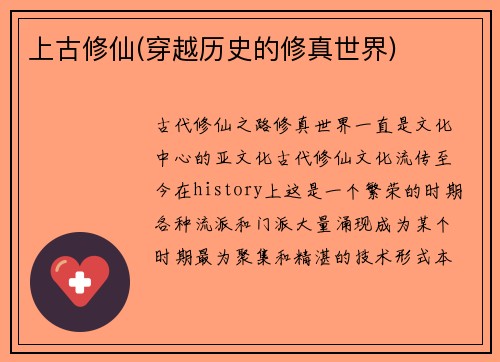 上古修仙(穿越历史的修真世界)

古代修仙之路修真世界一直是文化中心的亚文化古代修仙文化流传至今在history上这是一个繁荣的时期各种流派和门派大量涌现成为某个时期最为聚集和精湛的技术形式本